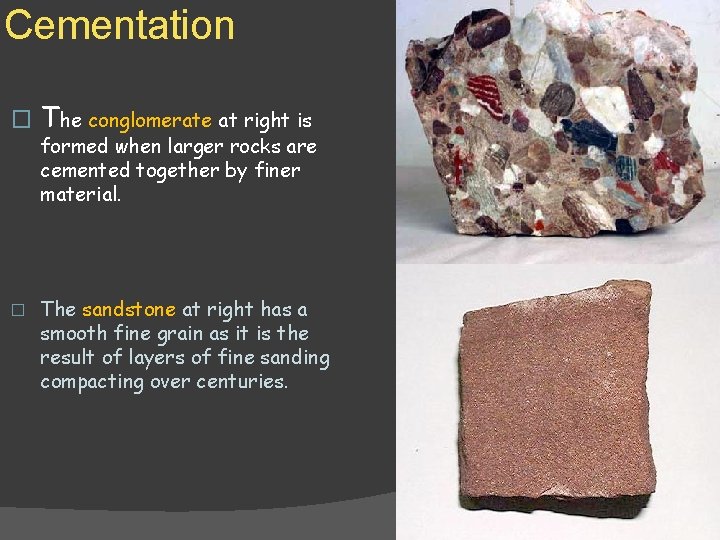 Cementation

□ The conglomerate at right is formed when larger rocks are cemented together by finer material.

□ The sandstone at right has a smooth fine grain as it is the result of layers of fine sanding compacting over centuries.